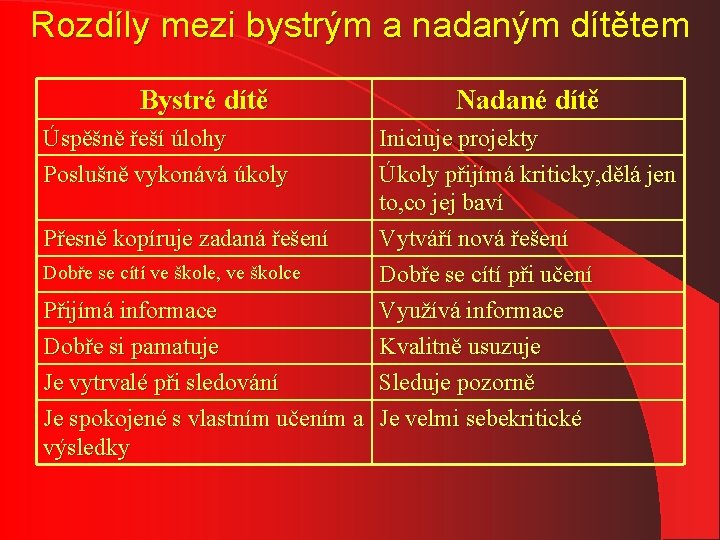 Rozdíly mezi bystrým a nadaným dítětem

| Bystré dítě | Nadané dítě |
|---|---|
| Úspěšně řeší úlohy | Iniciuje projekty |
| Poslušně vykonává úkoly | Úkoly přijímá kriticky,dělá jen to,co jej baví |
| Přesně kopíruje zadaná řešení | Vytváří nová řešení |
| Dobře se cítí ve škole, ve školce | Dobře se cítí při učení |
| Přijímá informace | Využívá informace |
| Dobře si pamatuje | Kvalitně usuzuje |
| Je vytrvalé při sledování | Sleduje pozorně |
| Je spokojené s vlastním učením a výsledky | Je velmi sebekritické |